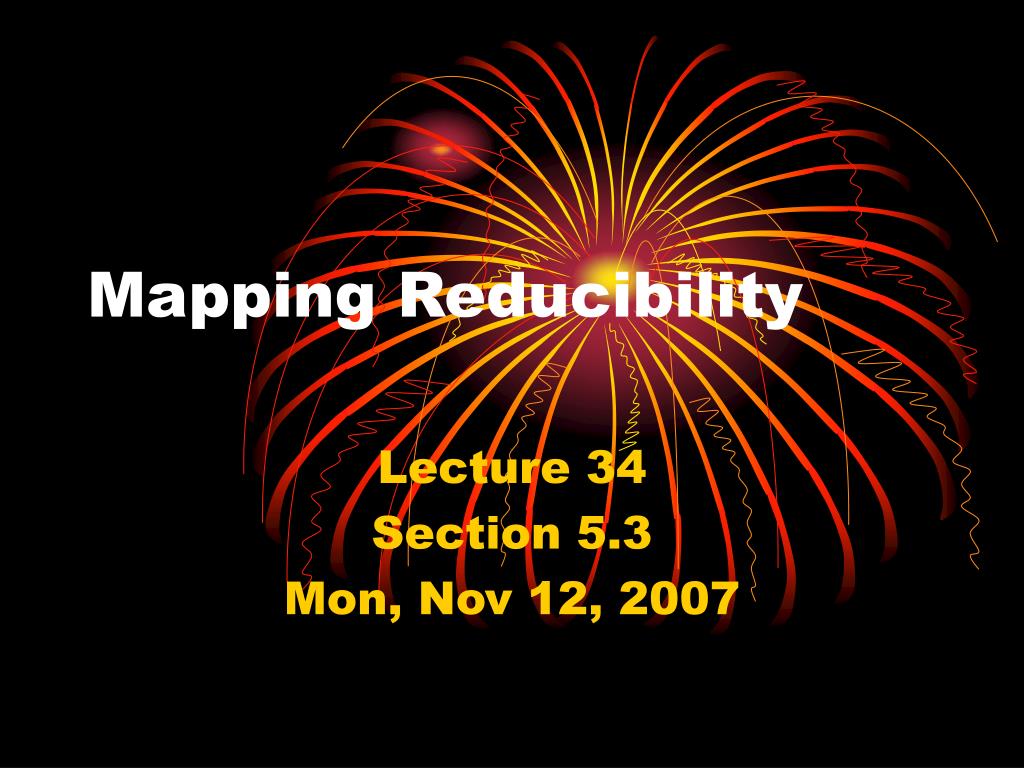 Mapping Reducibility

Lecture 34
Section 5.3
Mon, Nov 12, 2007